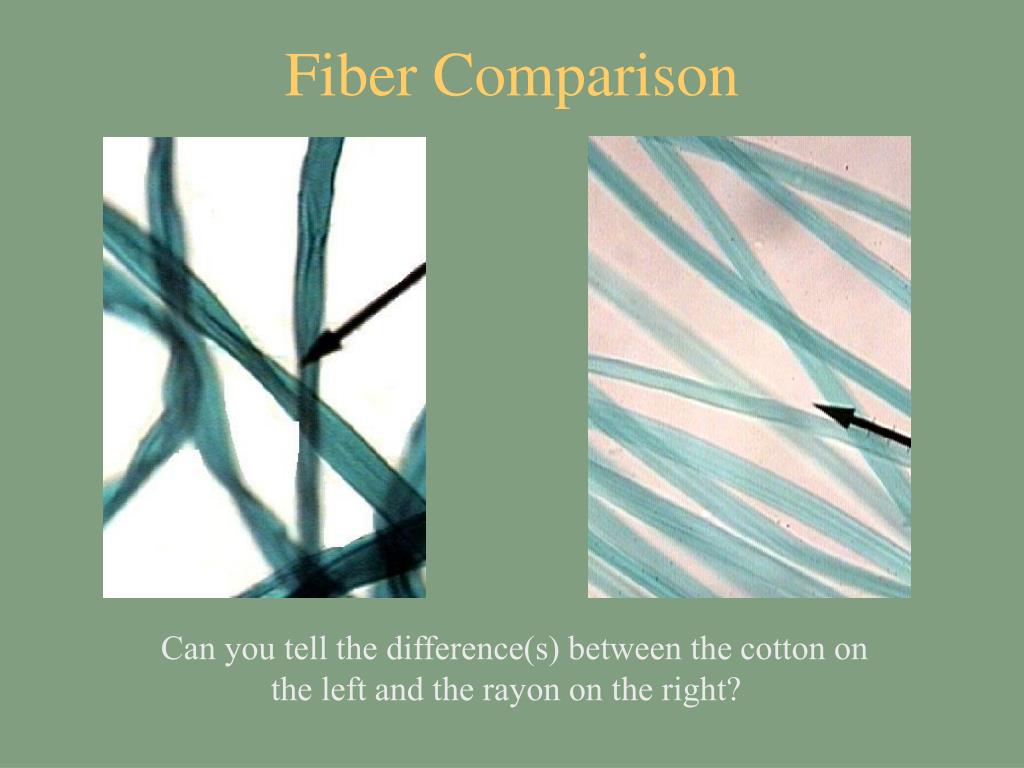 Fiber Comparison

Can you tell the difference(s) between the cotton on the left and the rayon on the right?